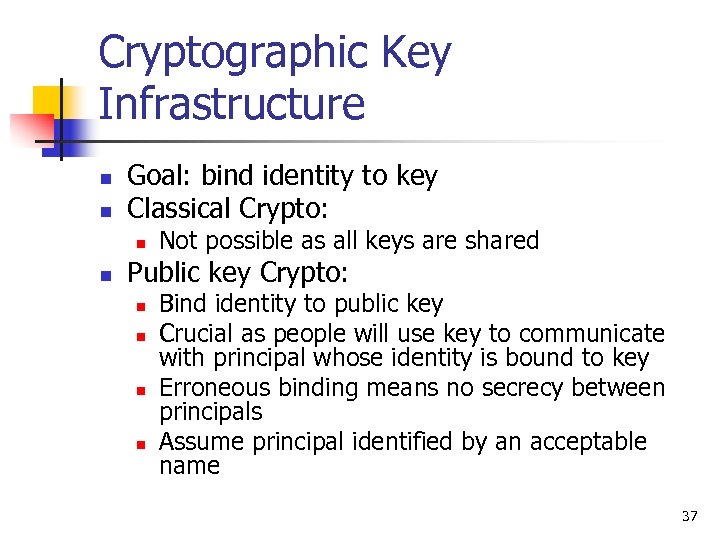 Cryptographic Key Infrastructure

- Goal: bind identity to key
- Classical Crypto:
  - Not possible as all keys are shared
- Public key Crypto:
  - Bind identity to public key
  - Crucial as people will use key to communicate with principal whose identity is bound to key
  - Erroneous binding means no secrecy between principals
  - Assume principal identified by an acceptable name

37